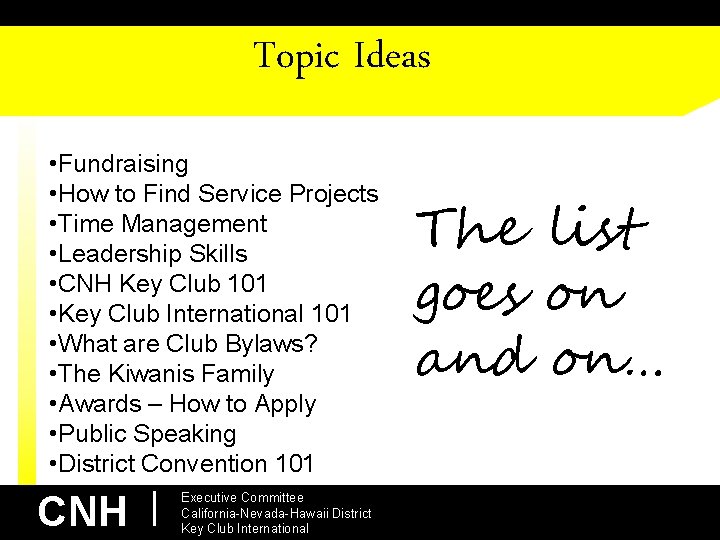 Topic Ideas

•Fundraising
•How to Find Service Projects
•Time Management
•Leadership Skills
•CNH Key Club 101
•Key Club International 101
•What are Club Bylaws?
•The Kiwanis Family
•Awards – How to Apply
•Public Speaking
•District Convention 101

The list goes on and on...

CNH | Executive Committee
California-Nevada-Hawaii District
Key Club International